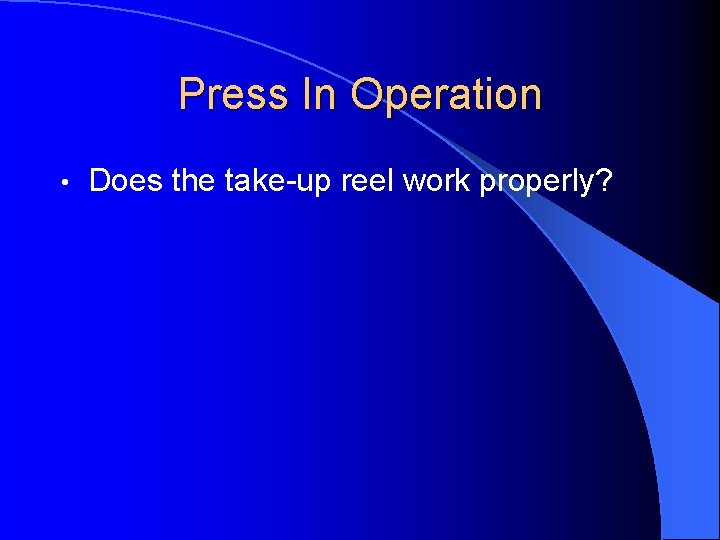 Press In Operation

• Does the take-up reel work properly?